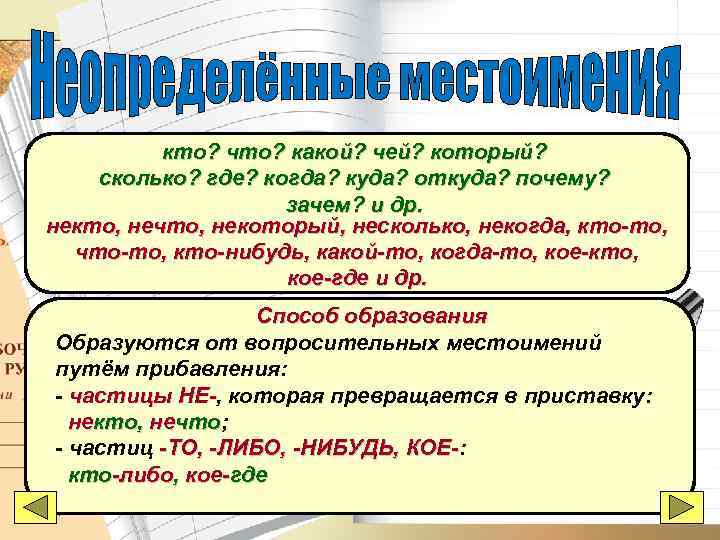 Неопределённые местоимения

кто? что? какой? чей? который? сколько? где? когда? куда? откуда? почему? зачем? и др.

некто, нечто, некоторый, несколько, некогда, кто-то, что-то, кто-нибудь, какой-то, когда-то, кое-кто, кое-где и др.

Способ образования

Образуются от вопросительных местоимений путём прибавления:

- частицы НЕ-, которая превращается в приставку: некто, нечто;

- частиц -ТО, -ЛИБО, -НИБУДЬ, КОЕ-: кто-либо, кое-где